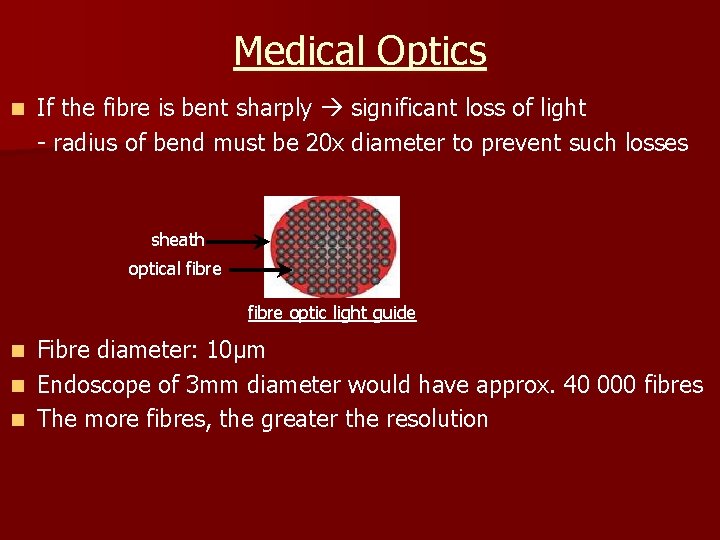 Medical Optics

If the fibre is bent sharply → significant loss of light
- radius of bend must be 20x diameter to prevent such losses

sheath
optical fibre
fibre optic light guide

Fibre diameter: 10μm
Endoscope of 3mm diameter would have approx. 40 000 fibres
The more fibres, the greater the resolution